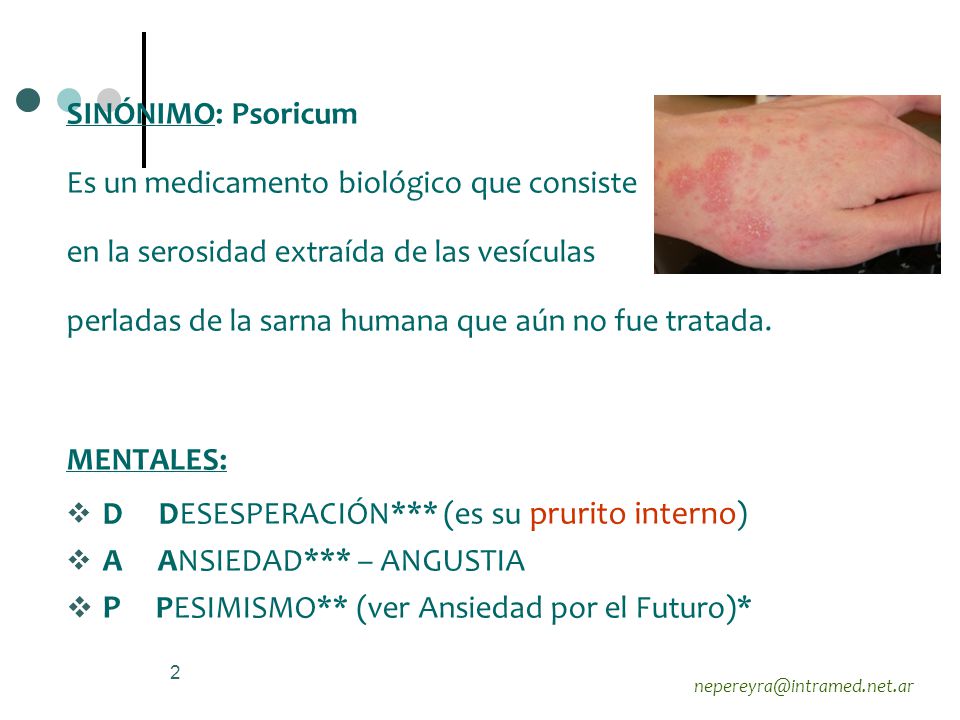 SINÓNIMO: Psoricum

Es un medicamento biológico que consiste en la serosidad extraída de las vesículas perladas de la sarna humana que aún no fue tratada.

MENTALES:

❖ D DESESPERACIÓN*** (es su prurito interno)
❖ A ANSIEDAD*** – ANGUSTIA
❖ P PESIMISMO** (ver Ansiedad por el Futuro)*

2

nepereyra@intramed.net.ar